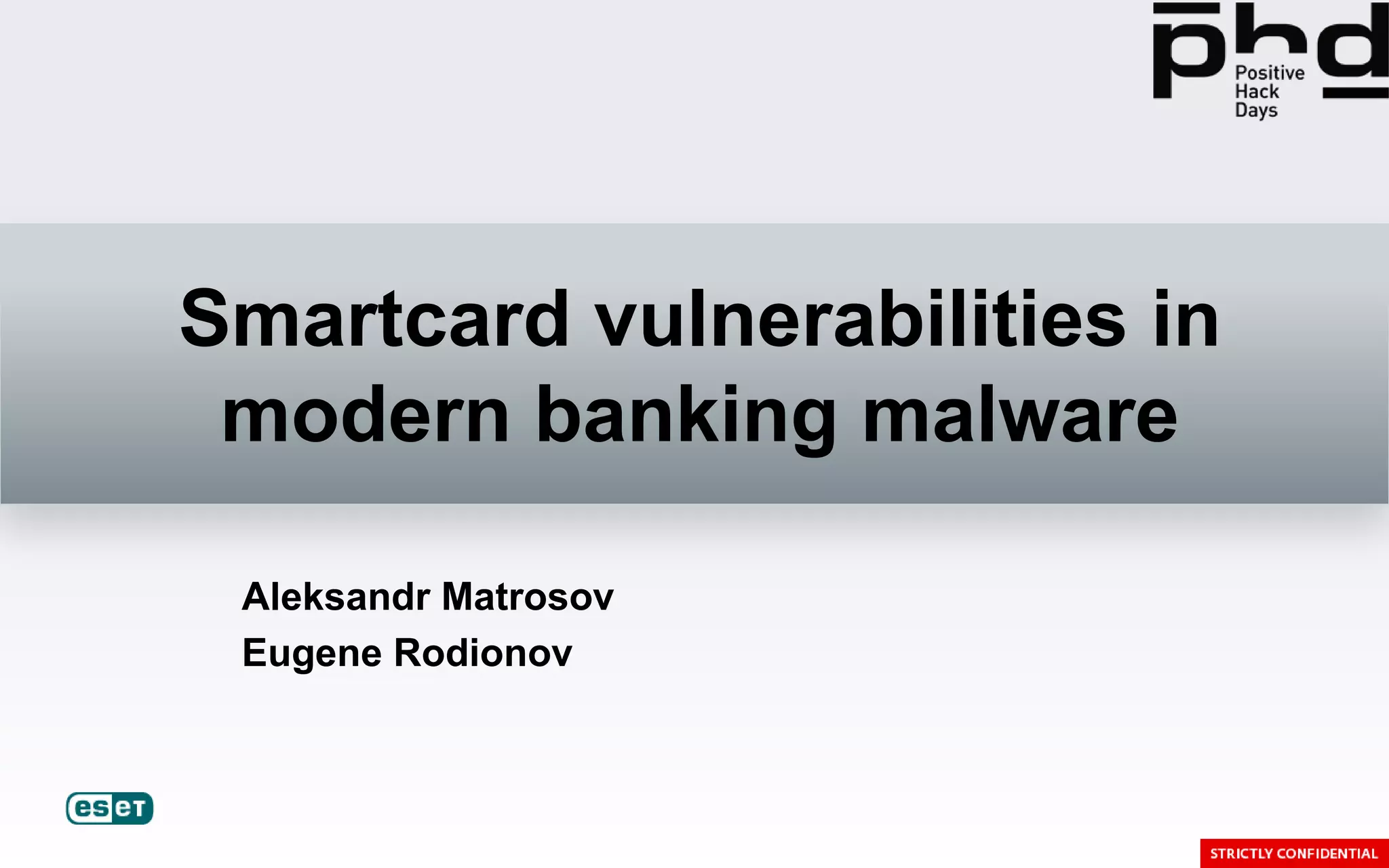 phd
Positive Hack Days

Smartcard vulnerabilities in modern banking malware

Aleksandr Matrosov
Eugene Rodionov

eset

STRICTLY CONFIDENTIAL